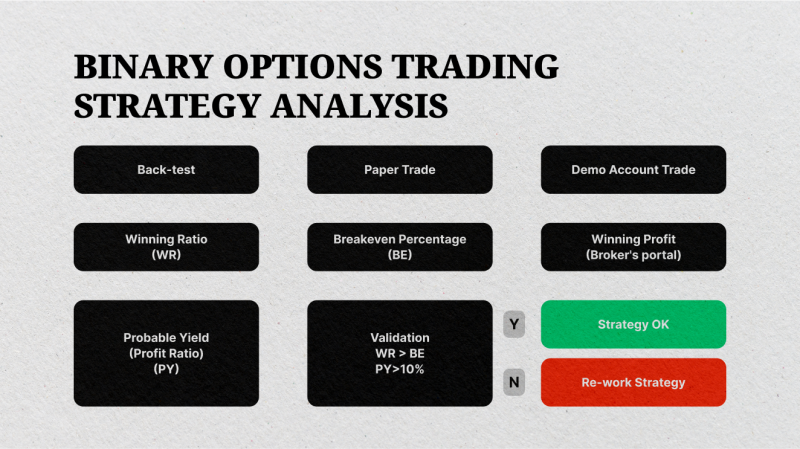 BINARY OPTIONS TRADING STRATEGY ANALYSIS

Back-test

Paper Trade

Demo Account Trade

Winning Ratio (WR)

Breakeven Percentage (BE)

Winning Profit (Broker's portal)

Probable Yield (Profit Ratio) (PY)

Validation WR > BE PY>10%

Y

Strategy OK

N

Re-work Strategy